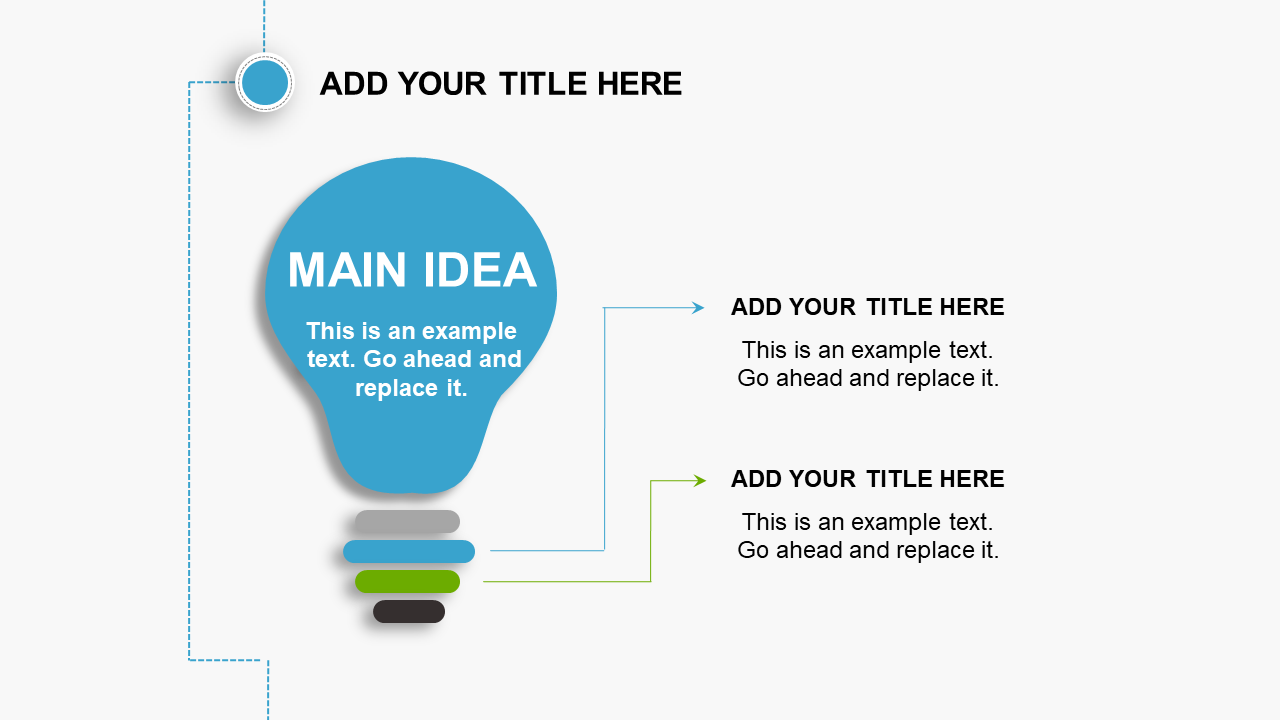 ADD YOUR TITLE HERE

MAIN IDEA

This is an example text. Go ahead and replace it.

ADD YOUR TITLE HERE

This is an example text. Go ahead and replace it.

ADD YOUR TITLE HERE

This is an example text. Go ahead and replace it.